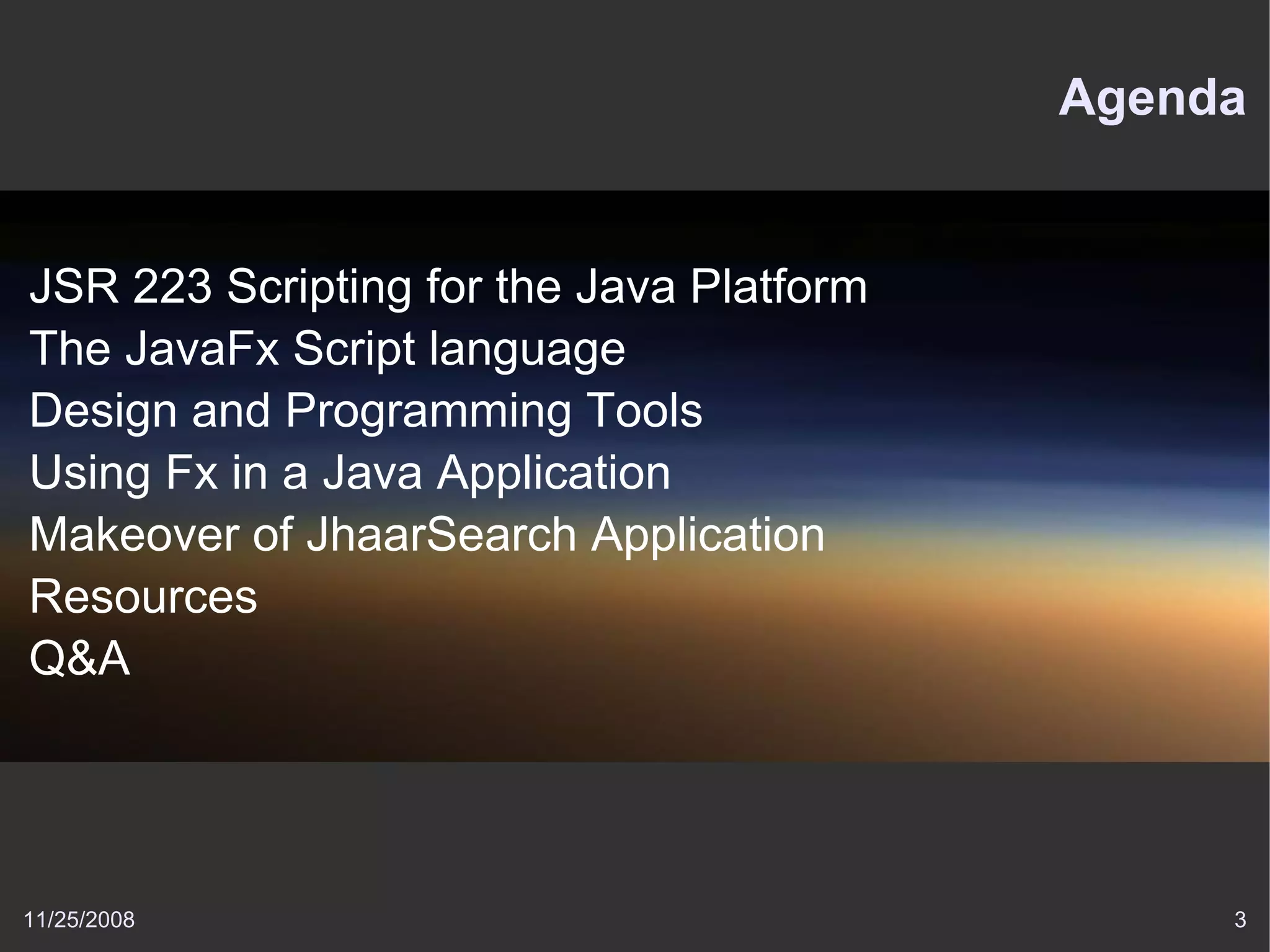 Agenda

JSR 223 Scripting for the Java Platform
The JavaFx Script language
Design and Programming Tools
Using Fx in a Java Application
Makeover of JhaarSearch Application
Resources
Q&A

11/25/2008

3